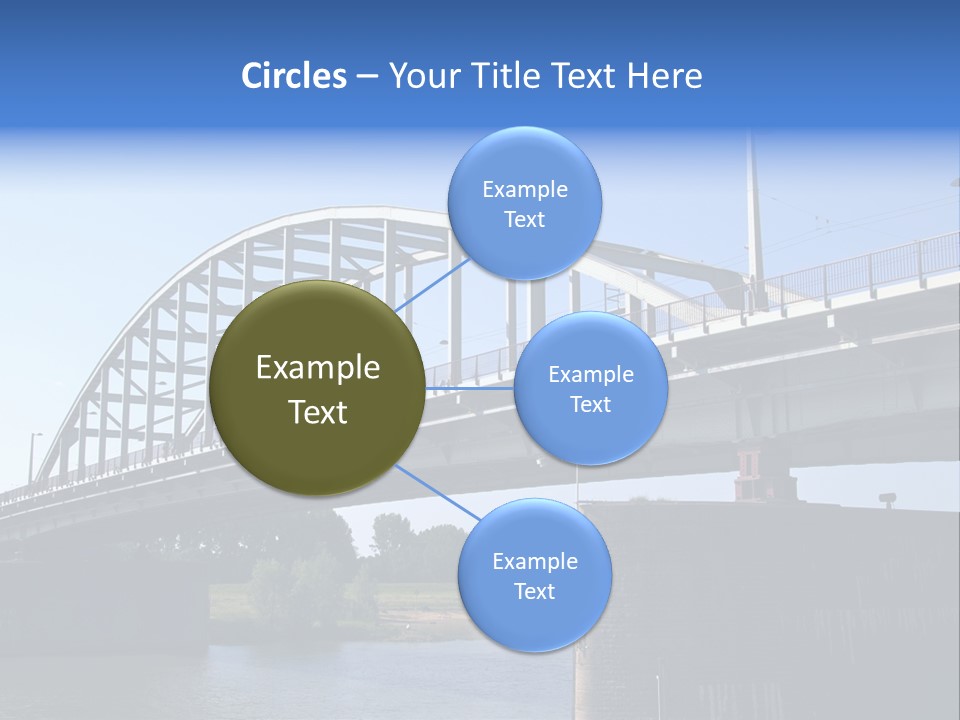 Circles – Your Title Text Here

Example Text

Example Text

Example Text

Example Text